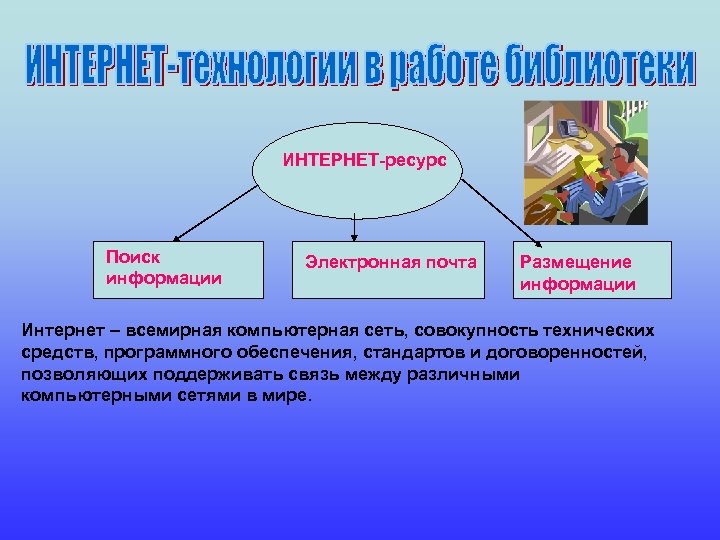 ИНТЕРНЕТ-технологии в работе библиотеки

ИНТЕРНЕТ-ресурс

Поиск информации

Электронная почта

Размещение информации

Интернет – всемирная компьютерная сеть, совокупность технических средств, программного обеспечения, стандартов и договоренностей, позволяющих поддерживать связь между различными компьютерными сетями в мире.